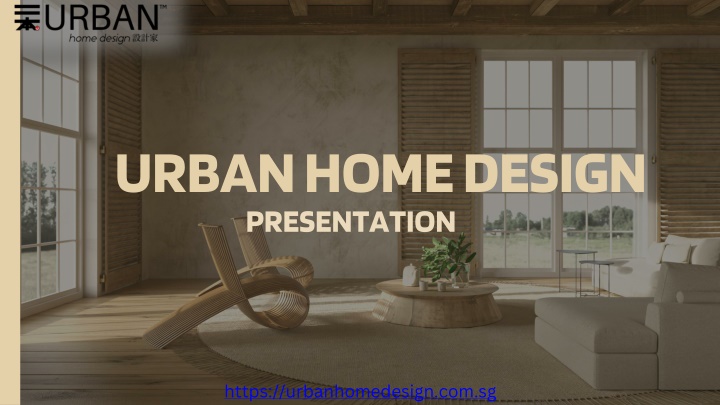 URBAN™
home design 設計家

URBAN HOME DESIGN
PRESENTATION

https://urbanhomedesign.com.sg